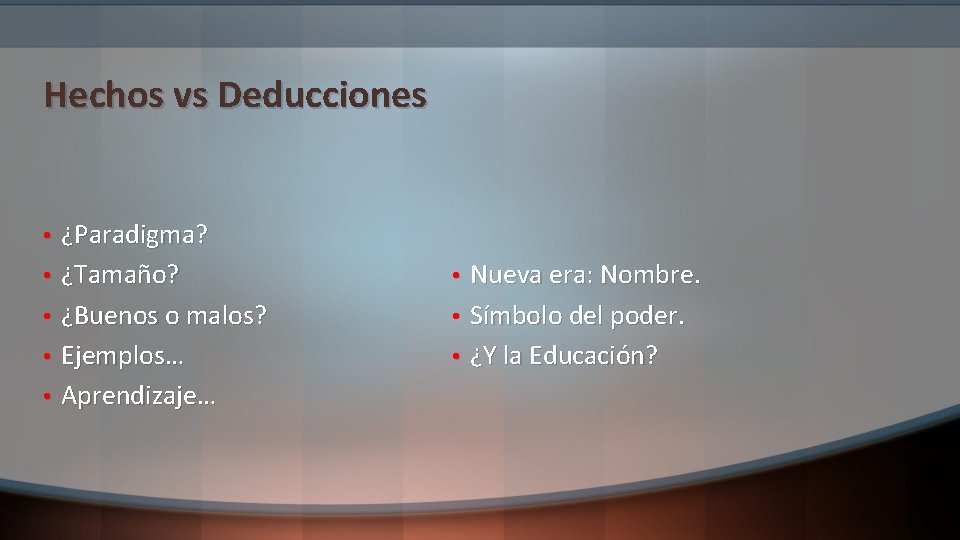 Hechos vs Deducciones

• ¿Paradigma?
• ¿Tamaño?
• ¿Buenos o malos?
• Ejemplos…
• Aprendizaje…

• Nueva era: Nombre.
• Símbolo del poder.
• ¿Y la Educación?